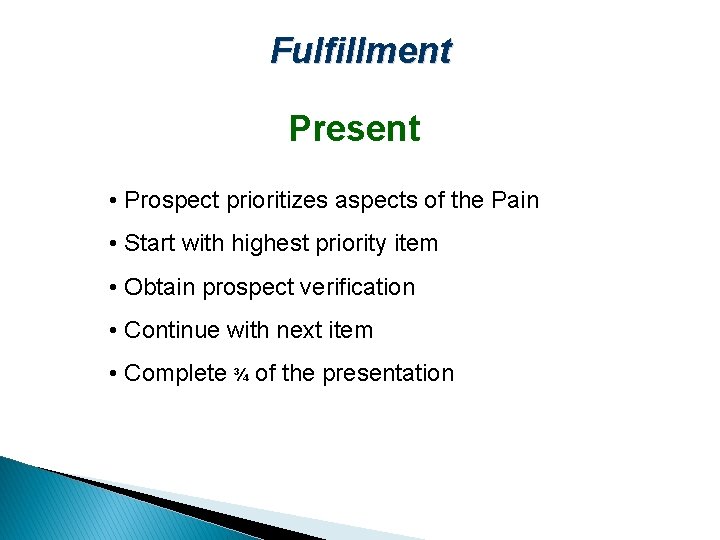 Fulfillment

Present

• Prospect prioritizes aspects of the Pain

• Start with highest priority item

• Obtain prospect verification

• Continue with next item

• Complete ¾ of the presentation